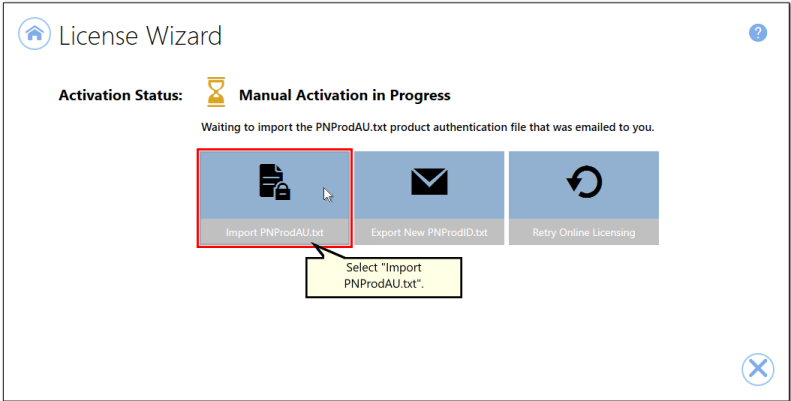 License Wizard

Activation Status: Manual Activation in Progress

Waiting to import the PNProdAU.txt product authentication file that was emailed to you.

Import PNProdAU.txt

Export New PNProdID.txt

Retry Online Licensing

Select "Import PNProdAU.txt".